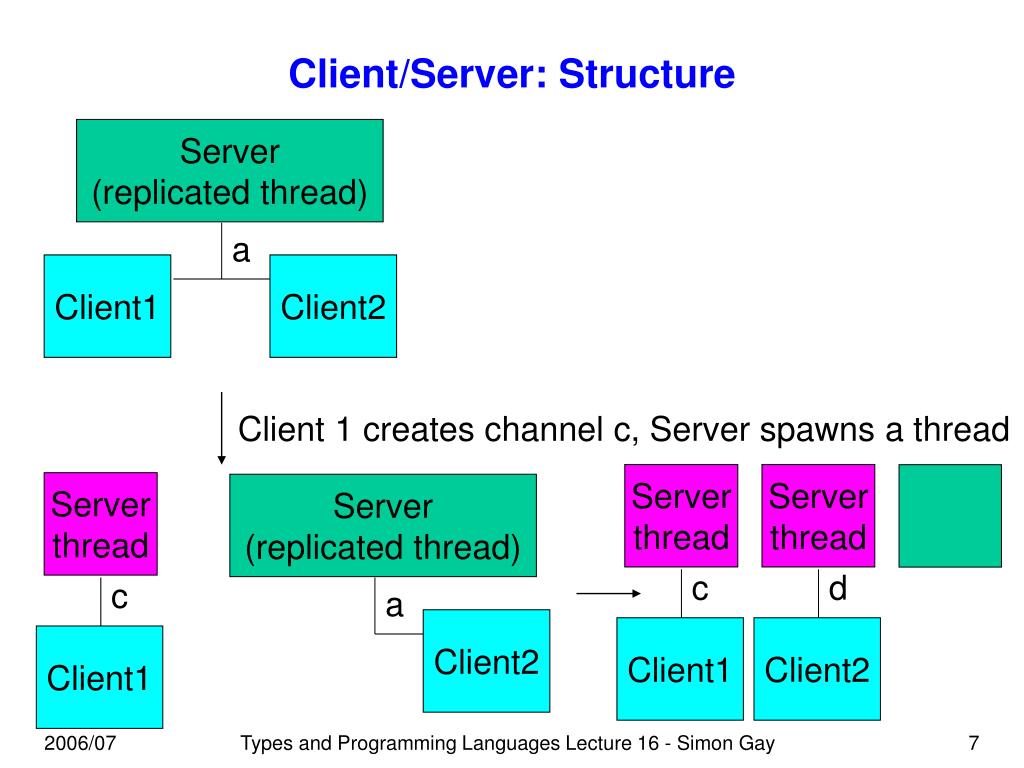 Client/Server: Structure

Server
(replicated thread)

a

Client1

Client2

Client 1 creates channel c, Server spawns a thread

Server
thread

c

Client1

Server
(replicated thread)

a

Client2

Server
thread

c

Client1

Server
thread

d

Client2

2006/07

Types and Programming Languages Lecture 16 - Simon Gay

7